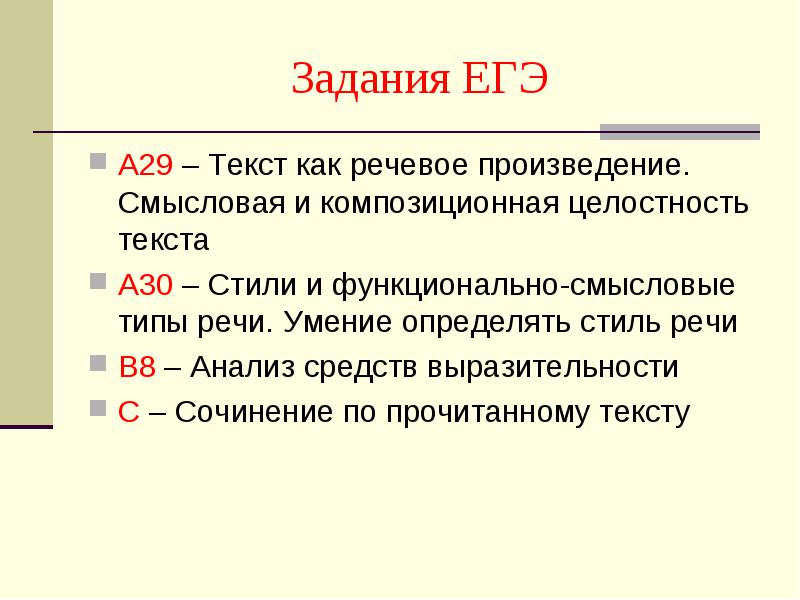 Задания ЕГЭ

А29 – Текст как речевое произведение. Смысловая и композиционная целостность текста

А30 – Стили и функционально-смысловые типы речи. Умение определять стиль речи

В8 – Анализ средств выразительности

С – Сочинение по прочитанному тексту